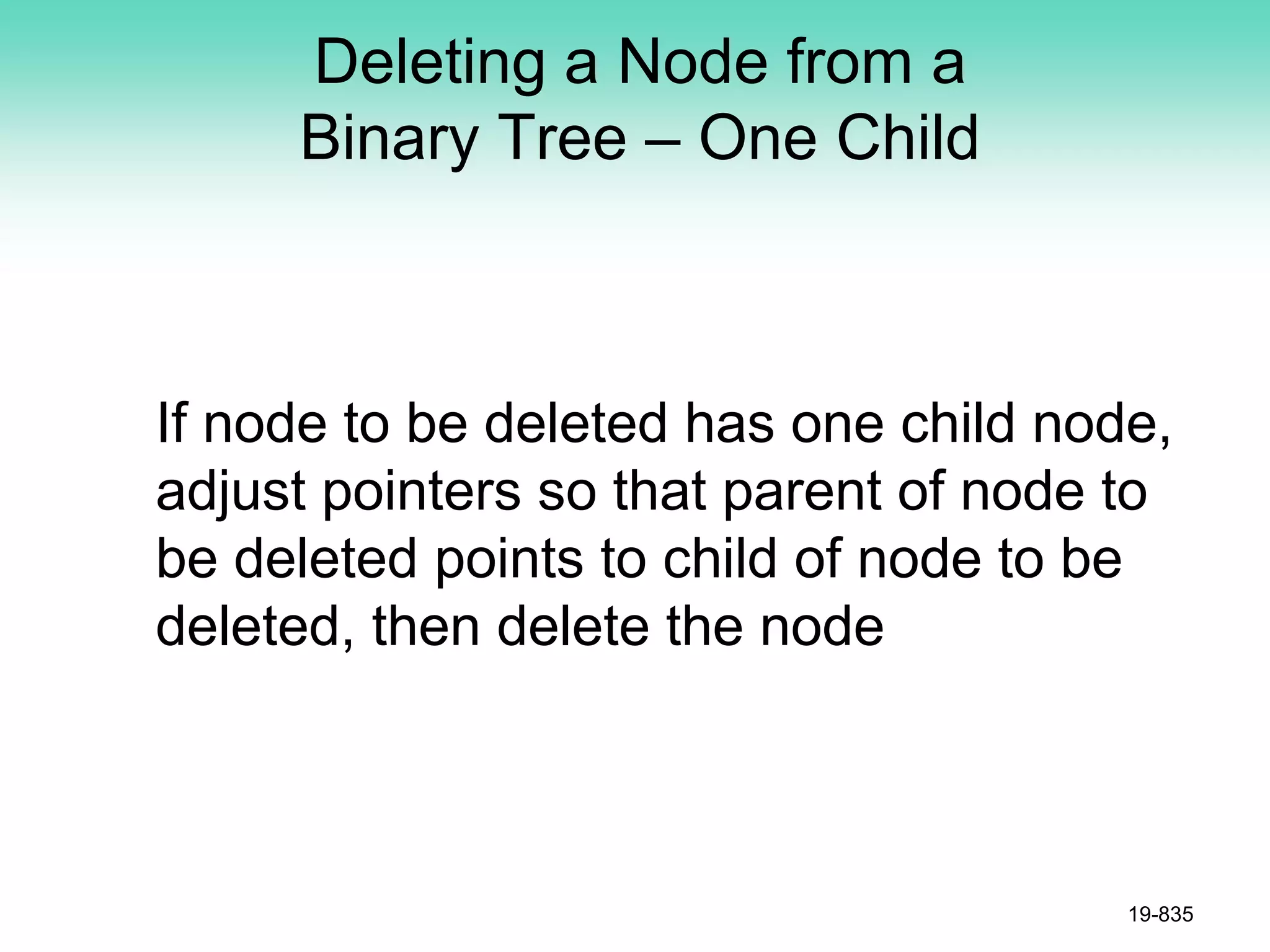 Deleting a Node from a Binary Tree – One Child

If node to be deleted has one child node, adjust pointers so that parent of node to be deleted points to child of node to be deleted, then delete the node

19-835